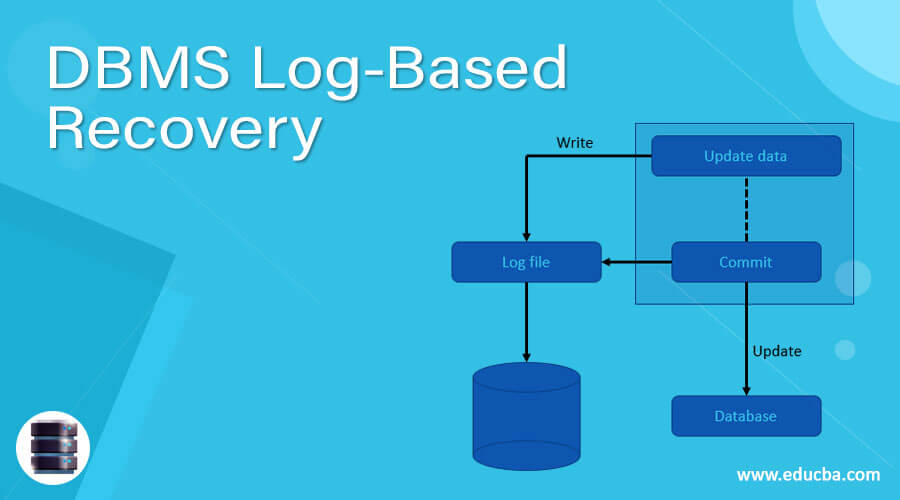 DBMS Log-Based Recovery

Write

Update data

Log file

Commit

Update

Database

www.educba.com